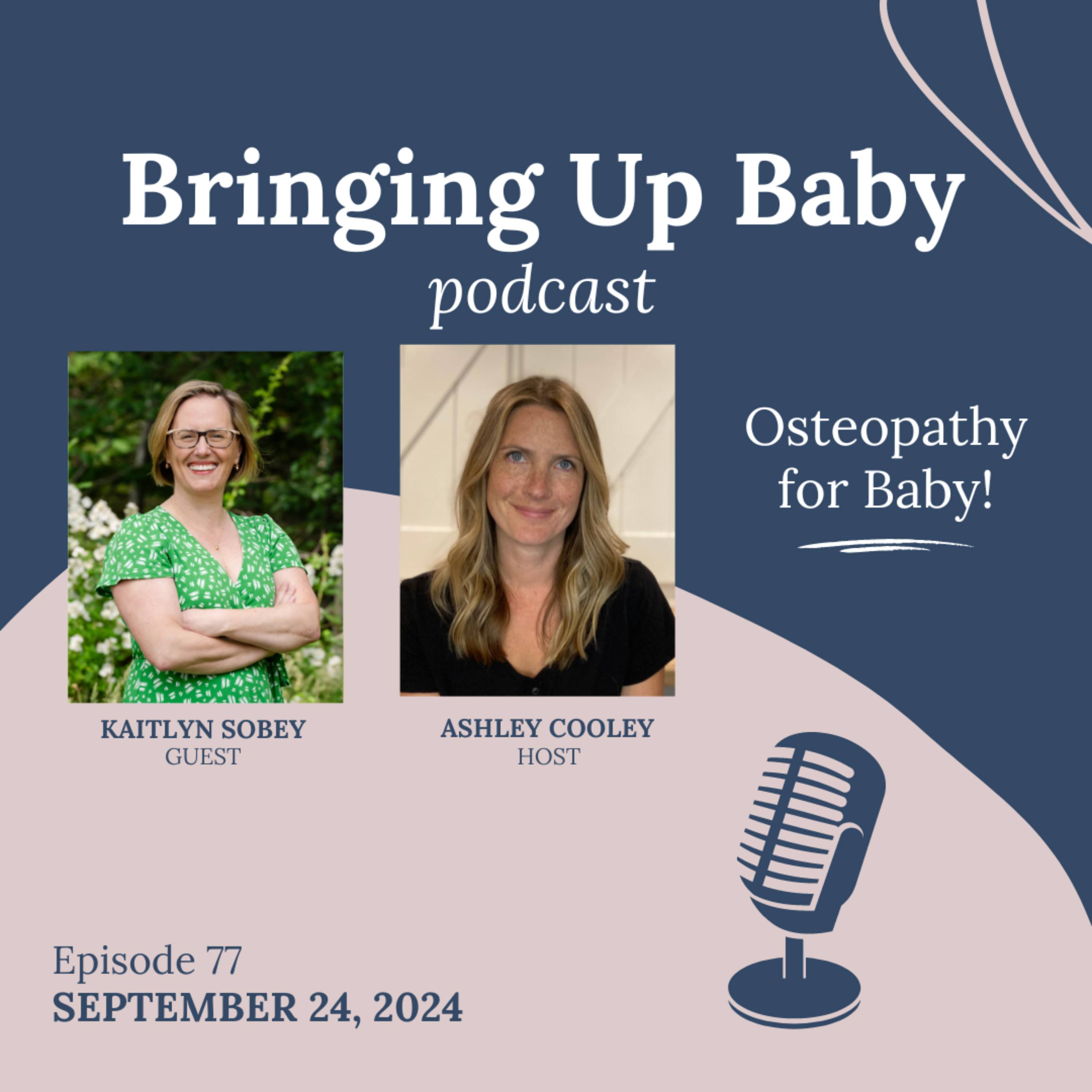 Bringing Up Baby
podcast

Osteopathy for Baby!

KAITLYN SOBEY
GUEST

ASHLEY COOLEY
HOST

Episode 77
SEPTEMBER 24, 2024